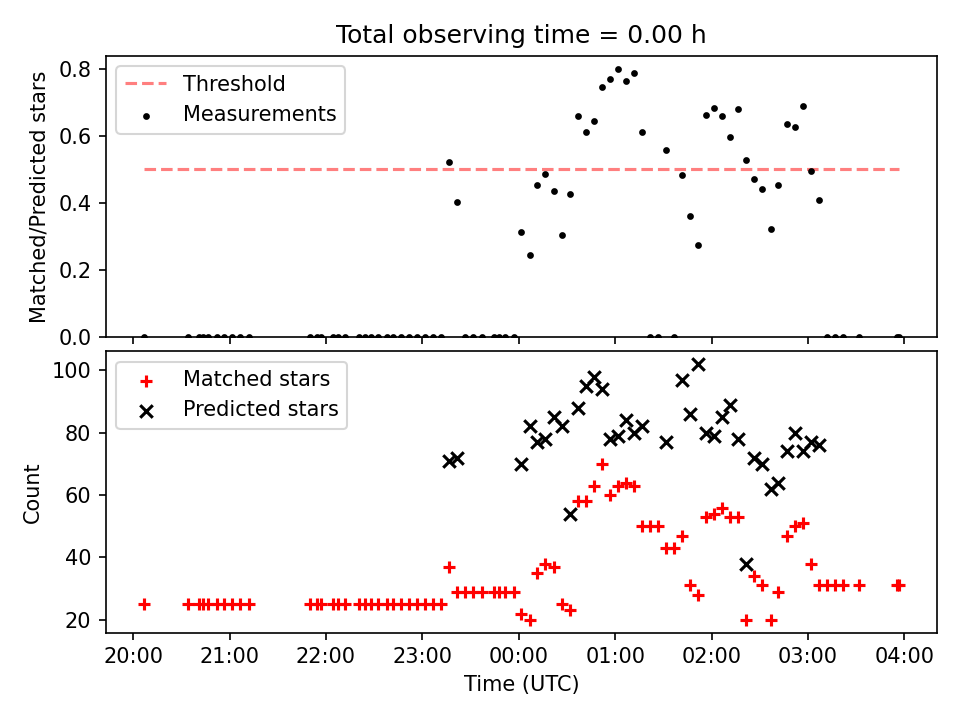 Total observing time = 0.00 h

Matched/Predicted stars

0.8
0.6
0.4
0.2
0.0

Threshold
Measurements

Count

100
80
60
40
20

Matched stars
Predicted stars

20:00
21:00
22:00
23:00
00:00
01:00
02:00
03:00
04:00

Time (UTC)